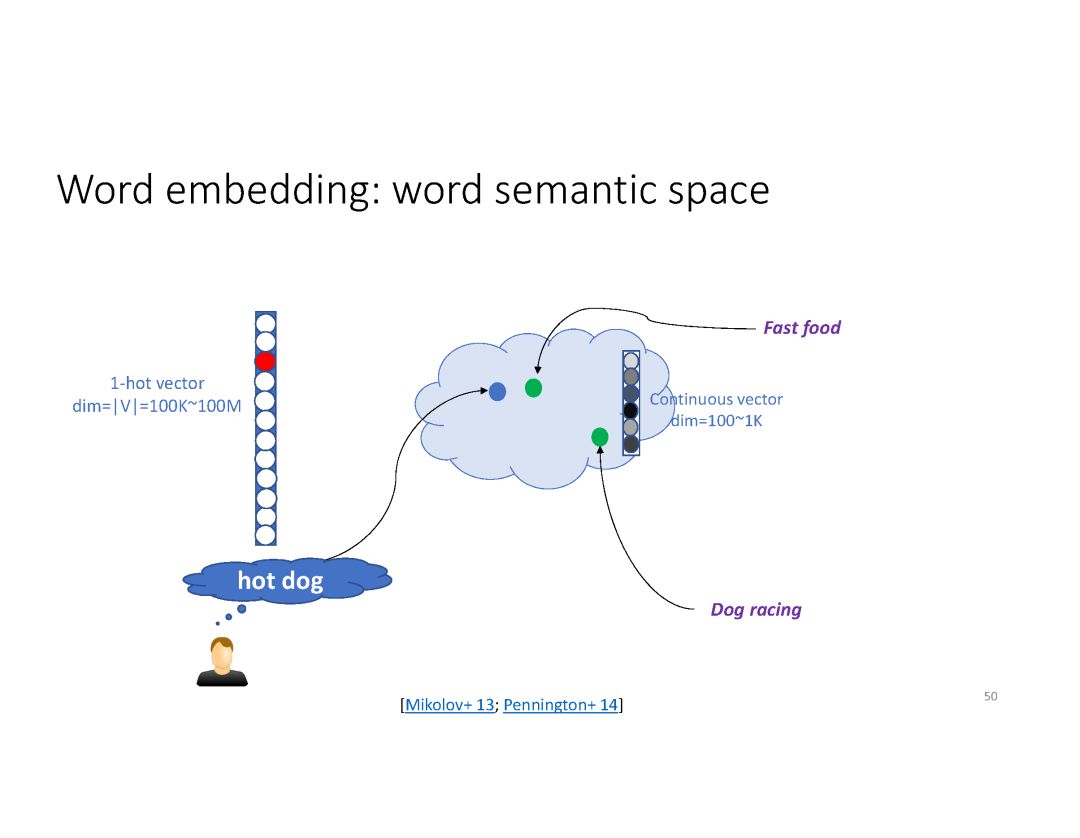 Word embedding: word semantic space

1-hot vector
dim=|V|=100K~100M

Fast food

Continuous vector
dim=100~1K

hot dog

Dog racing

[Mikolov+ 13; Pennington+ 14]

50